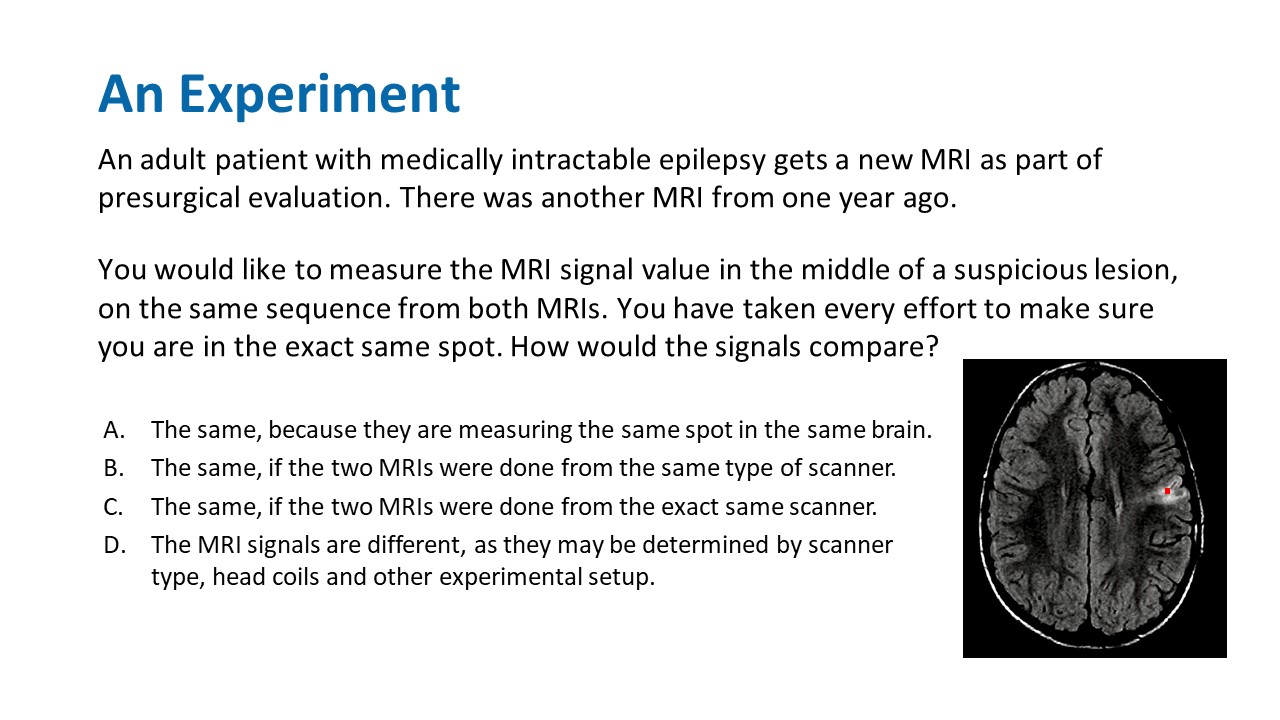 An Experiment

An adult patient with medically intractable epilepsy gets a new MRI as part of presurgical evaluation. There was another MRI from one year ago.

You would like to measure the MRI signal value in the middle of a suspicious lesion, on the same sequence from both MRIs. You have taken every effort to make sure you are in the exact same spot. How would the signals compare?

A. The same, because they are measuring the same spot in the same brain.
B. The same, if the two MRIs were done from the same type of scanner.
C. The same, if the two MRIs were done from the exact same scanner.
D. The MRI signals are different, as they may be determined by scanner type, head coils and other experimental setup.